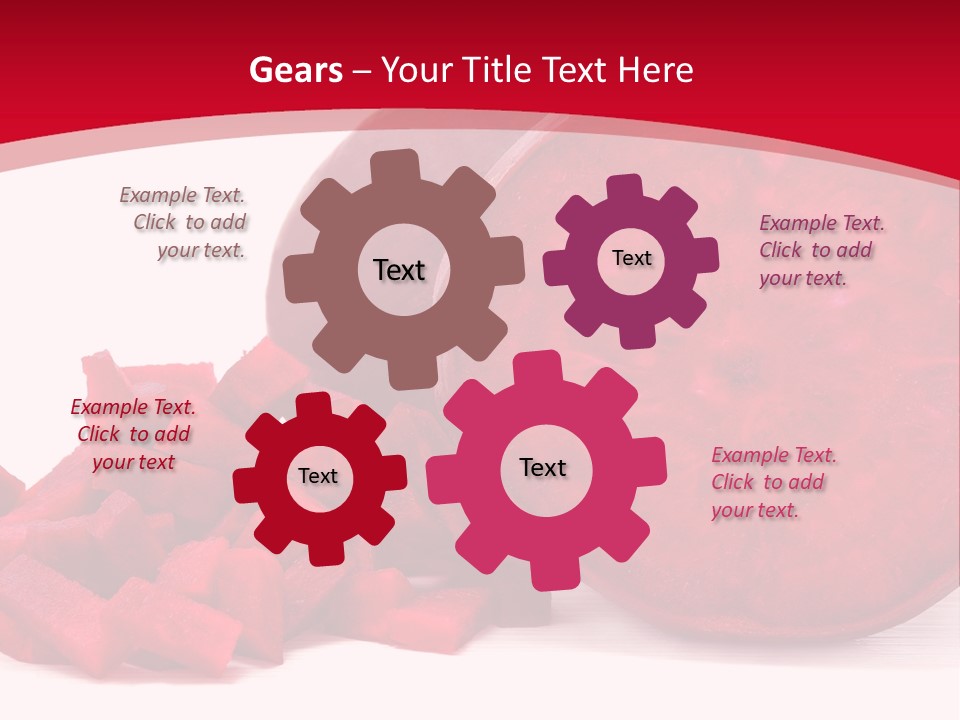 Gears – Your Title Text Here

Example Text. Click to add your text.

Text

Text

Example Text. Click to add your text.

Example Text. Click to add your text

Text

Text

Example Text. Click to add your text.